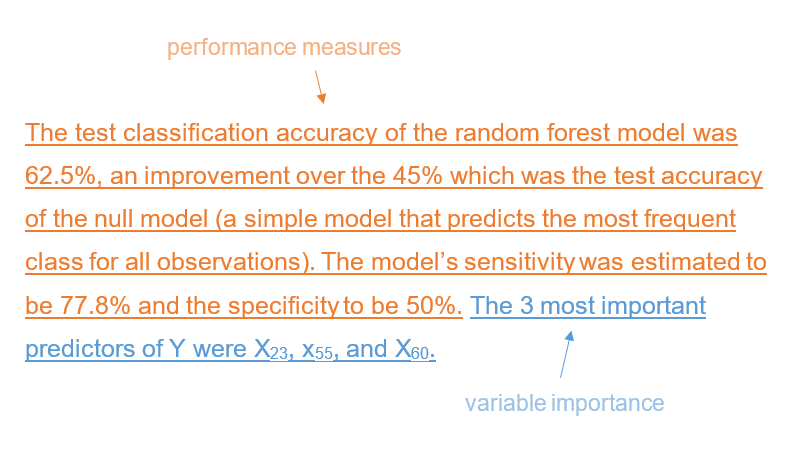 performance measures

The test classification accuracy of the random forest model was 62.5%, an improvement over the 45% which was the test accuracy of the null model (a simple model that predicts the most frequent class for all observations). The model's sensitivity was estimated to be 77.8% and the specificity to be 50%. The 3 most important predictors of Y were $X_{23}$, $x_{55}$, and $X_{60}$.

variable importance